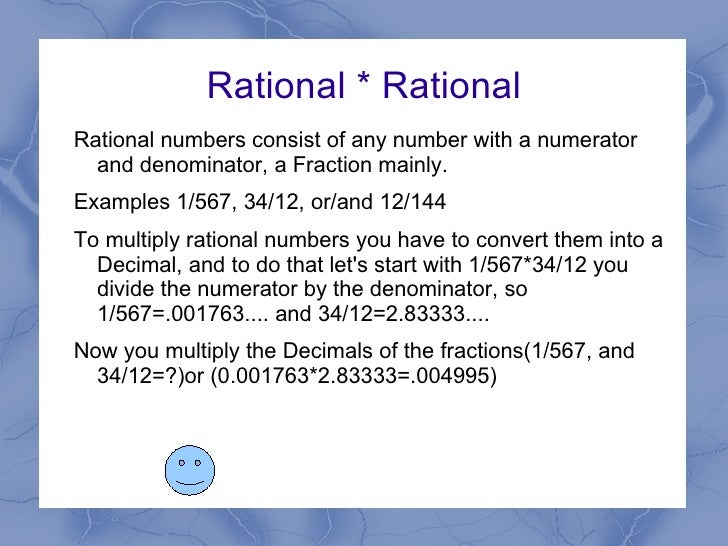 Rational * Rational

Rational numbers consist of any number with a numerator and denominator, a Fraction mainly.

Examples 1/567, 34/12, or/and 12/144

To multiply rational numbers you have to convert them into a Decimal, and to do that let's start with 1/567*34/12 you divide the numerator by the denominator, so 1/567=.001763.... and 34/12=2.83333....

Now you multiply the Decimals of the fractions(1/567, and 34/12=?)or (0.001763*2.83333=.004995)